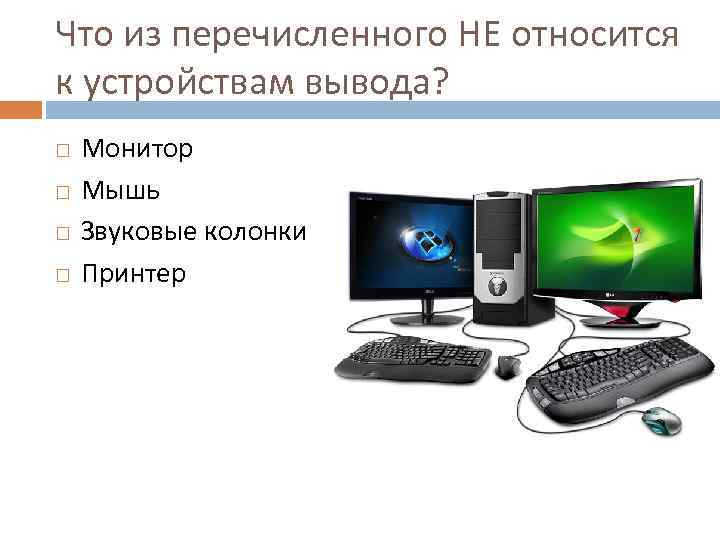 Что из перечисленного НЕ относится к устройствам вывода?

□ Монитор
□ Мышь
□ Звуковые колонки
□ Принтер